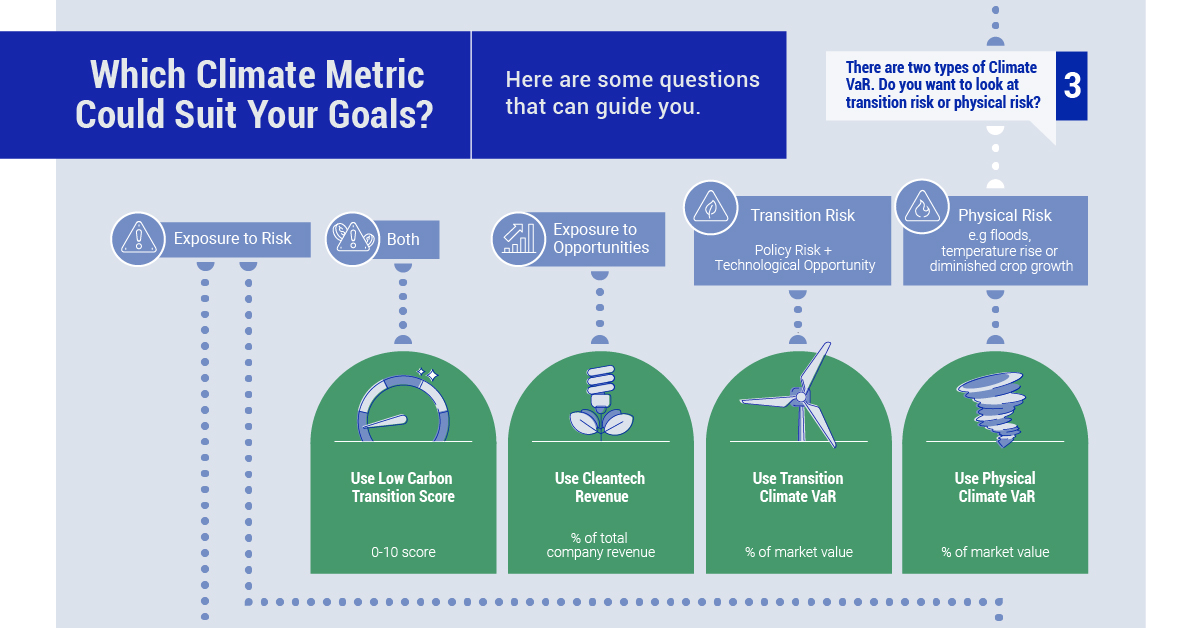 Which Climate Metric Could Suit Your Goals?

Here are some questions that can guide you.

There are two types of Climate VaR. Do you want to look at transition risk or physical risk?

3

Exposure to Risk

Both

Exposure to Opportunities

Transition Risk

Policy Risk + Technological Opportunity

Physical Risk

e.g floods, temperature rise or diminished crop growth

Use Low Carbon Transition Score

0-10 score

Use Cleantech Revenue

% of total company revenue

Use Transition Climate VaR

% of market value

Use Physical Climate VaR

% of market value